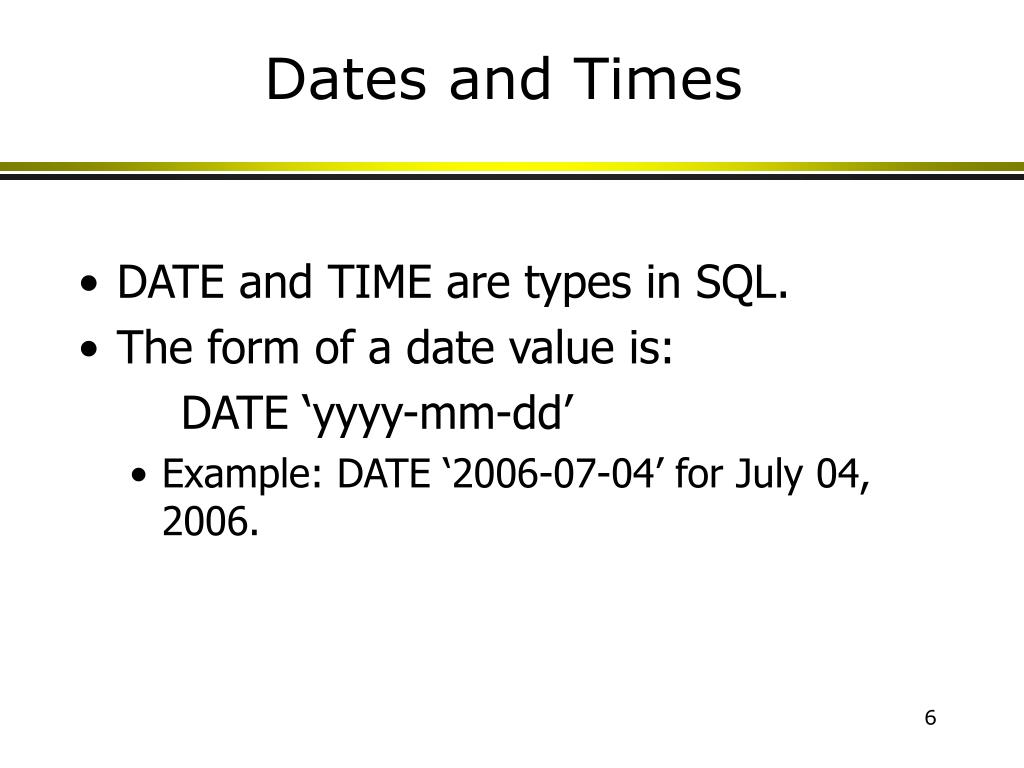 Dates and Times

• DATE and TIME are types in SQL.
• The form of a date value is:
DATE ‘yyyy-mm-dd’
• Example: DATE ‘2006-07-04’ for July 04, 2006.

6